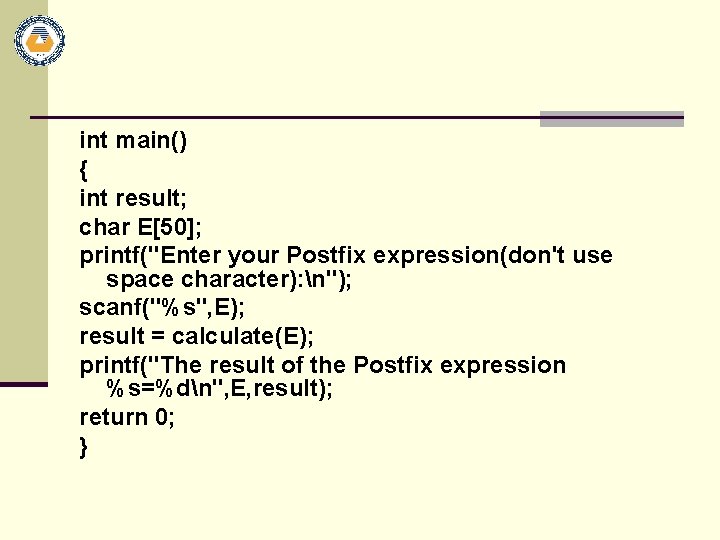 int main()
{
int result;
char E[50];
printf("Enter your Postfix expression(don't use space character):\n");
scanf("%s",E);
result = calculate(E);
printf("The result of the Postfix expression %s=%d\n",E,result);
return 0;
}